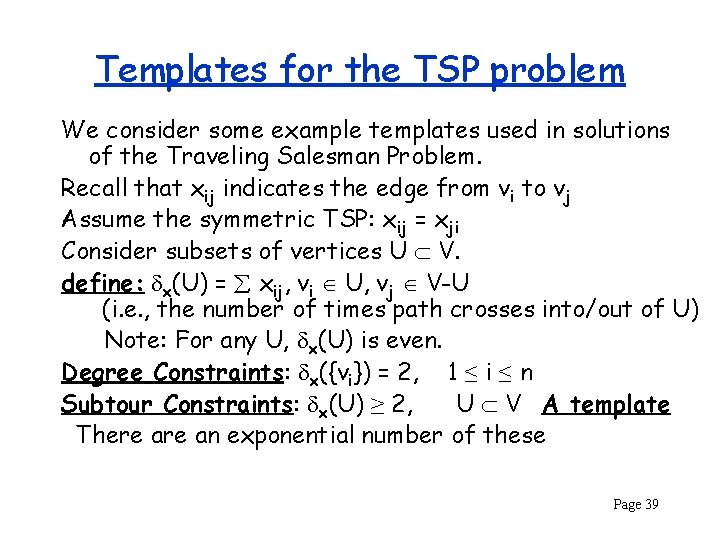 Templates for the TSP problem

We consider some example templates used in solutions of the Traveling Salesman Problem.

Recall that $x_{ij}$ indicates the edge from $v_i$ to $v_j$

Assume the symmetric TSP: $x_{ij} = x_{ji}$

Consider subsets of vertices $U \subset V$.

define: $\delta_x(U) = \sum x_{ij}, v_i \in U, v_j \in V-U$
(i.e., the number of times path crosses into/out of U)
Note: For any U, $\delta_x(U)$ is even.

Degree Constraints: $\delta_x(\{v_i\}) = 2, \quad 1 \leq i \leq n$

Subtour Constraints: $\delta_x(U) \geq 2, \quad U \subset V$ A template
There are an exponential number of these

Page 39